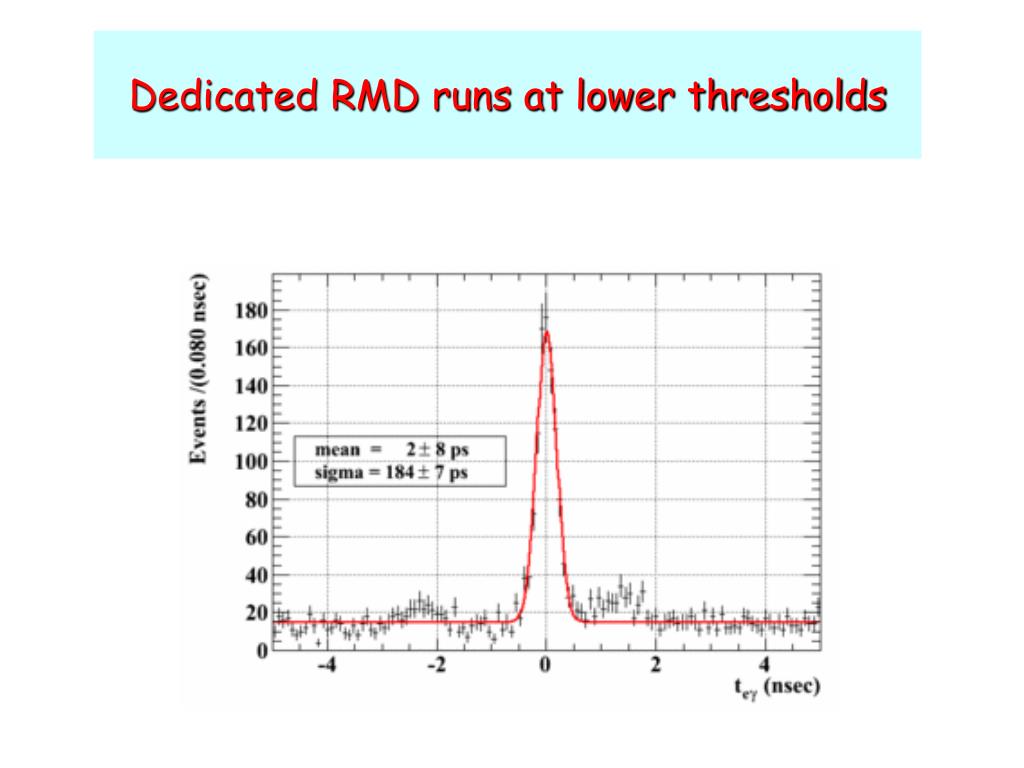 Dedicated RMD runs at lower thresholds

Events /(0.080 nsec)

180
160
140
120
100
80
60
40
20
0

mean = $2 \pm 8$ ps
sigma = $184 \pm 7$ ps

-4
-2
0
2
4

$t_{e\gamma}$ (nsec)